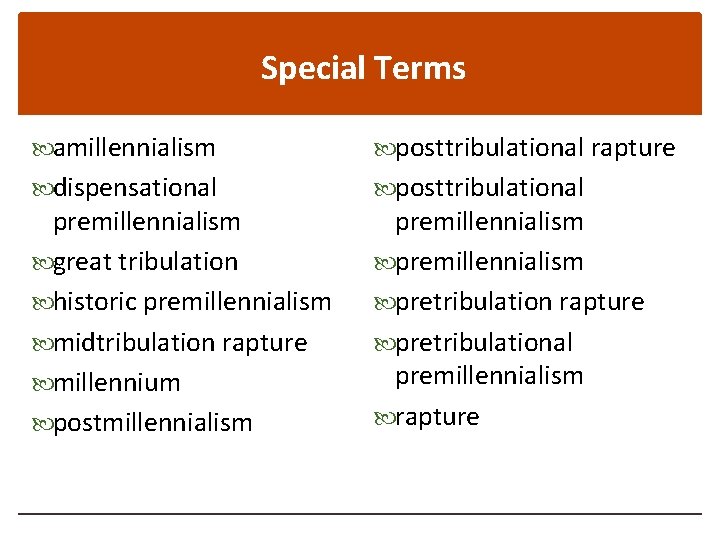 Special Terms

amillennialism
dispensational premillennialism
great tribulation
historic premillennialism
midtribulation rapture
millennium
postmillennialism

posttribulational rapture
posttribulational premillennialism
premillennialism
pretribulation rapture
pretribulational premillennialism
rapture